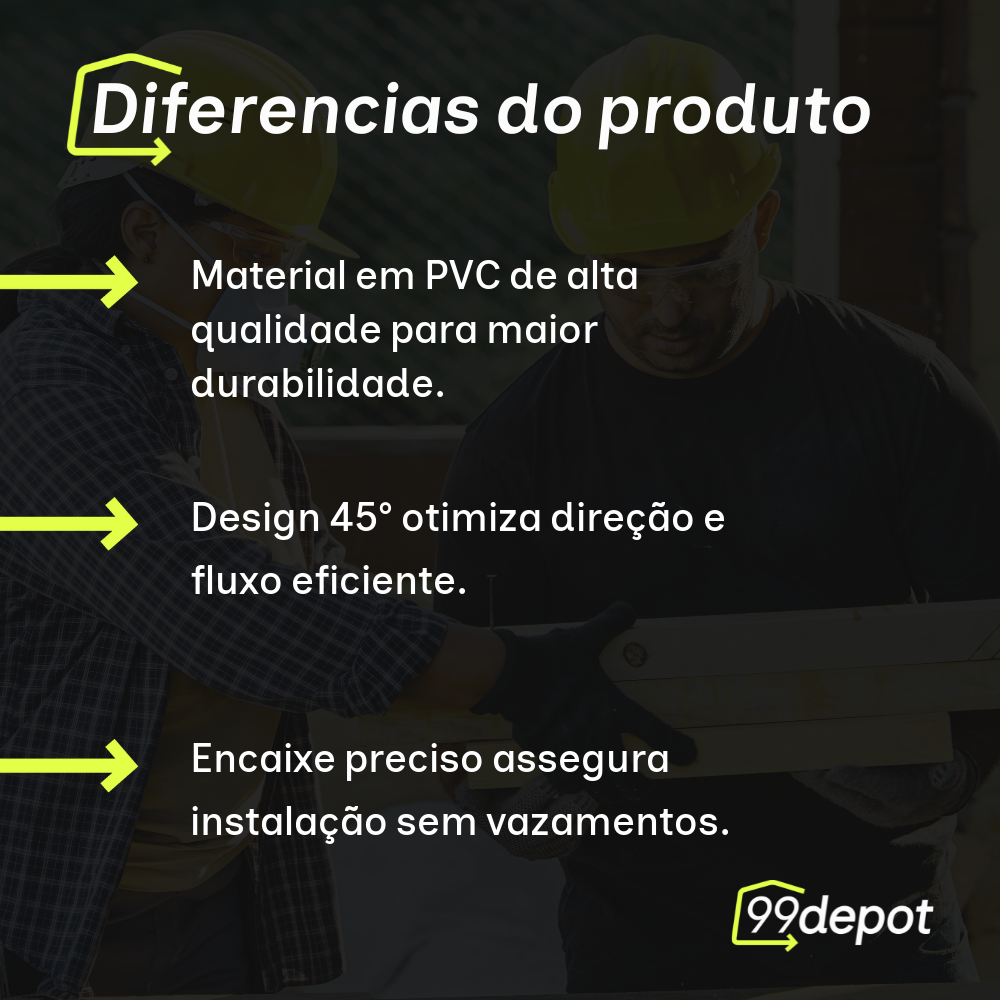 Diferencias do produto

Material em PVC de alta qualidade para maior durabilidade.

Design 45° otimiza direção e fluxo eficiente.

Encaixe preciso assegura instalação sem vazamentos.

99depot